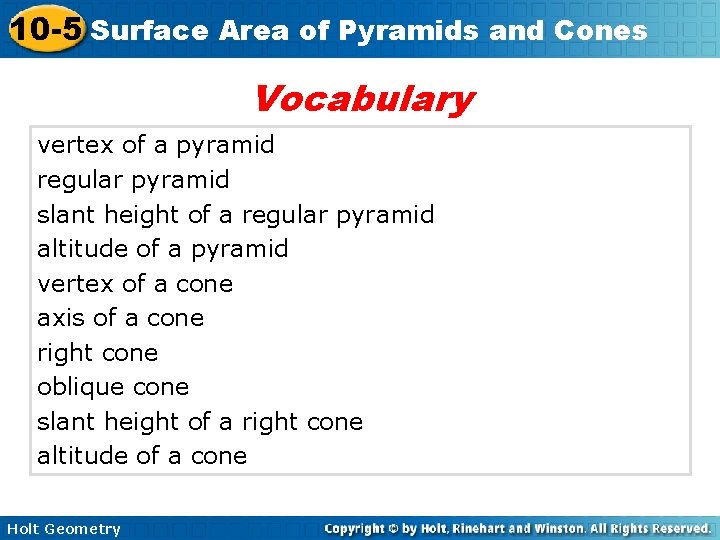 10-5 Surface Area of Pyramids and Cones

Vocabulary

vertex of a pyramid
regular pyramid
slant height of a regular pyramid
altitude of a pyramid
vertex of a cone
axis of a cone
right cone
oblique cone
slant height of a right cone
altitude of a cone

Holt Geometry

Copyright © by Holt, Rinehart and Winston. All Rights Reserved.